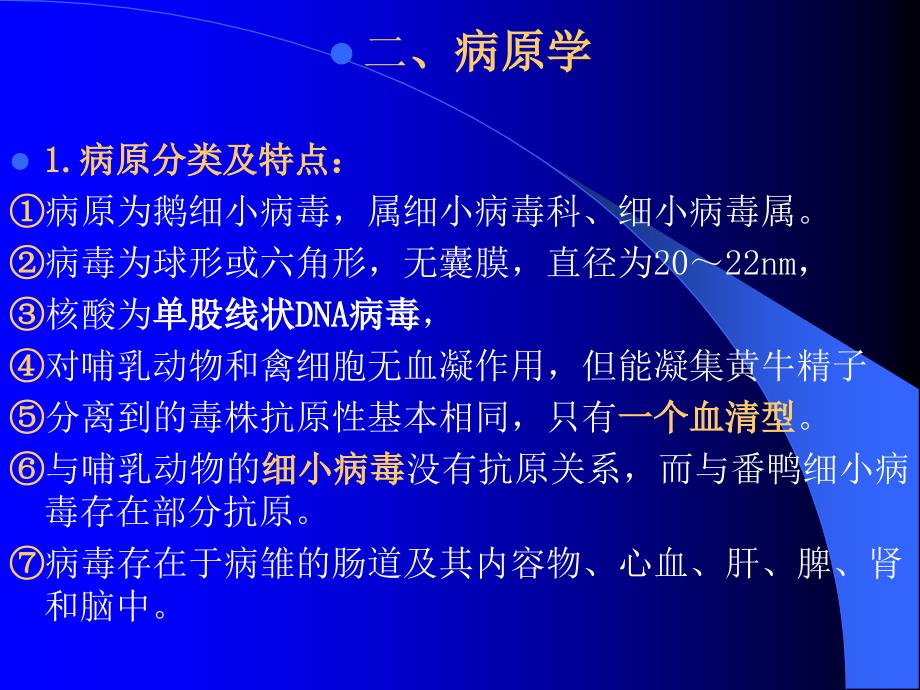 二、病原学

1.病原分类及特点：

①病原为鹅细小病毒，属细小病毒科、细小病毒属。

②病毒为球形或六角形，无囊膜，直径为20～22nm，

③核酸为单股线状DNA病毒，

④对哺乳动物和禽细胞无血凝作用，但能凝集黄牛精子

⑤分离到的毒株抗原性基本相同，只有一个血清型。

⑥与哺乳动物的细小病毒没有抗原关系，而与番鸭细小病毒存在部分抗原。

⑦病毒存在于病雏的肠道及其内容物、心血、肝、脾、肾和脑中。